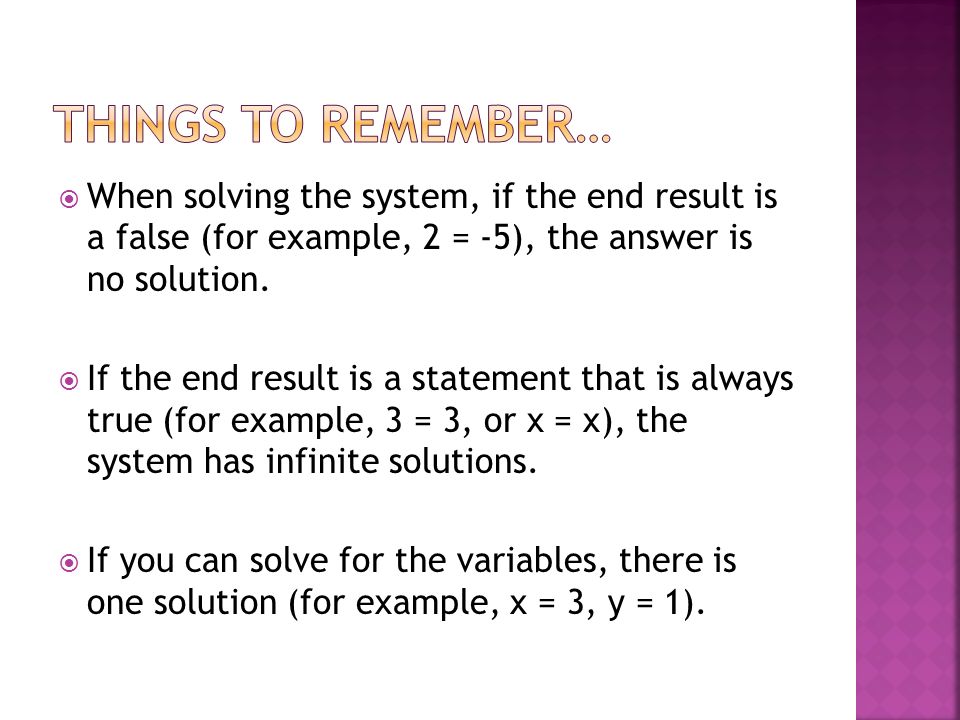 THINGS TO REMEMBER…

When solving the system, if the end result is a false (for example, $2 = -5$), the answer is no solution.

If the end result is a statement that is always true (for example, $3 = 3$, or $x = x$), the system has infinite solutions.

If you can solve for the variables, there is one solution (for example, $x = 3$, $y = 1$).